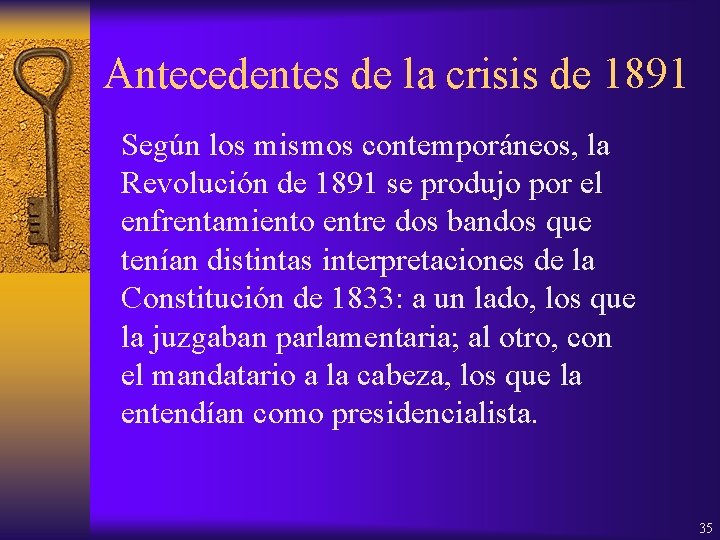 Antecedentes de la crisis de 1891

Según los mismos contemporáneos, la Revolución de 1891 se produjo por el enfrentamiento entre dos bandos que tenían distintas interpretaciones de la Constitución de 1833: a un lado, los que la juzgaban parlamentaria; al otro, con el mandatario a la cabeza, los que la entendían como presidencialista.

35